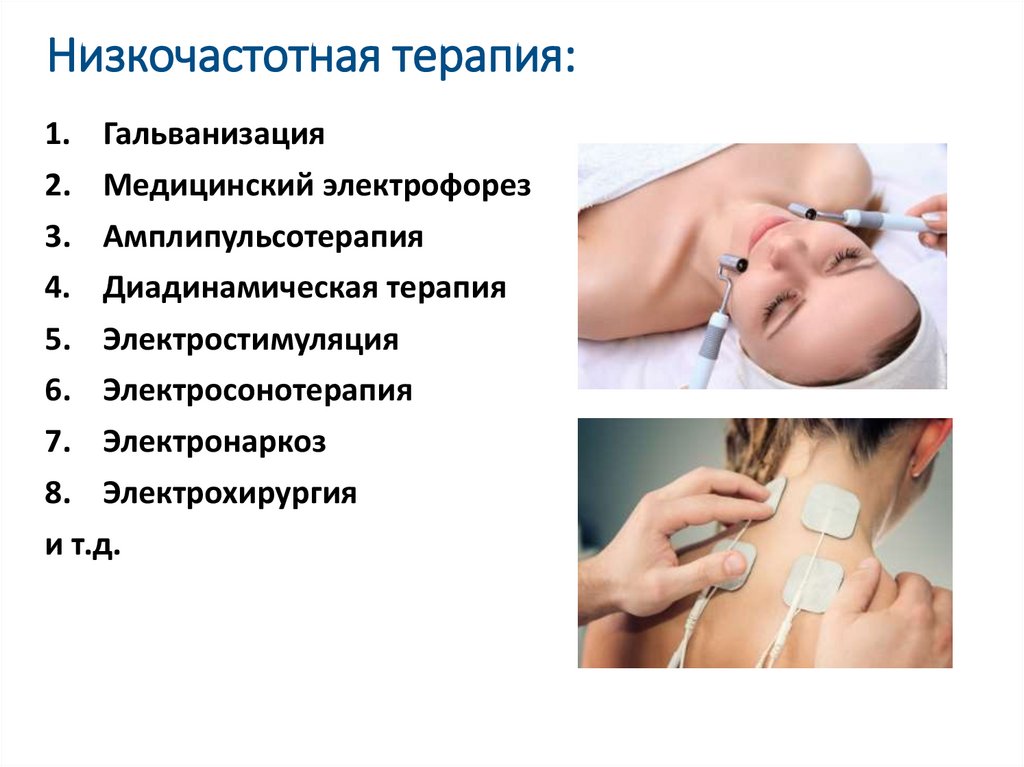 Низкочастотная терапия:

1. Гальванизация
2. Медицинский электрофорез
3. Амплипульсотерапия
4. Диадинамическая терапия
5. Электростимуляция
6. Электросонотерапия
7. Электронаркоз
8. Электрохирургия
и т.д.